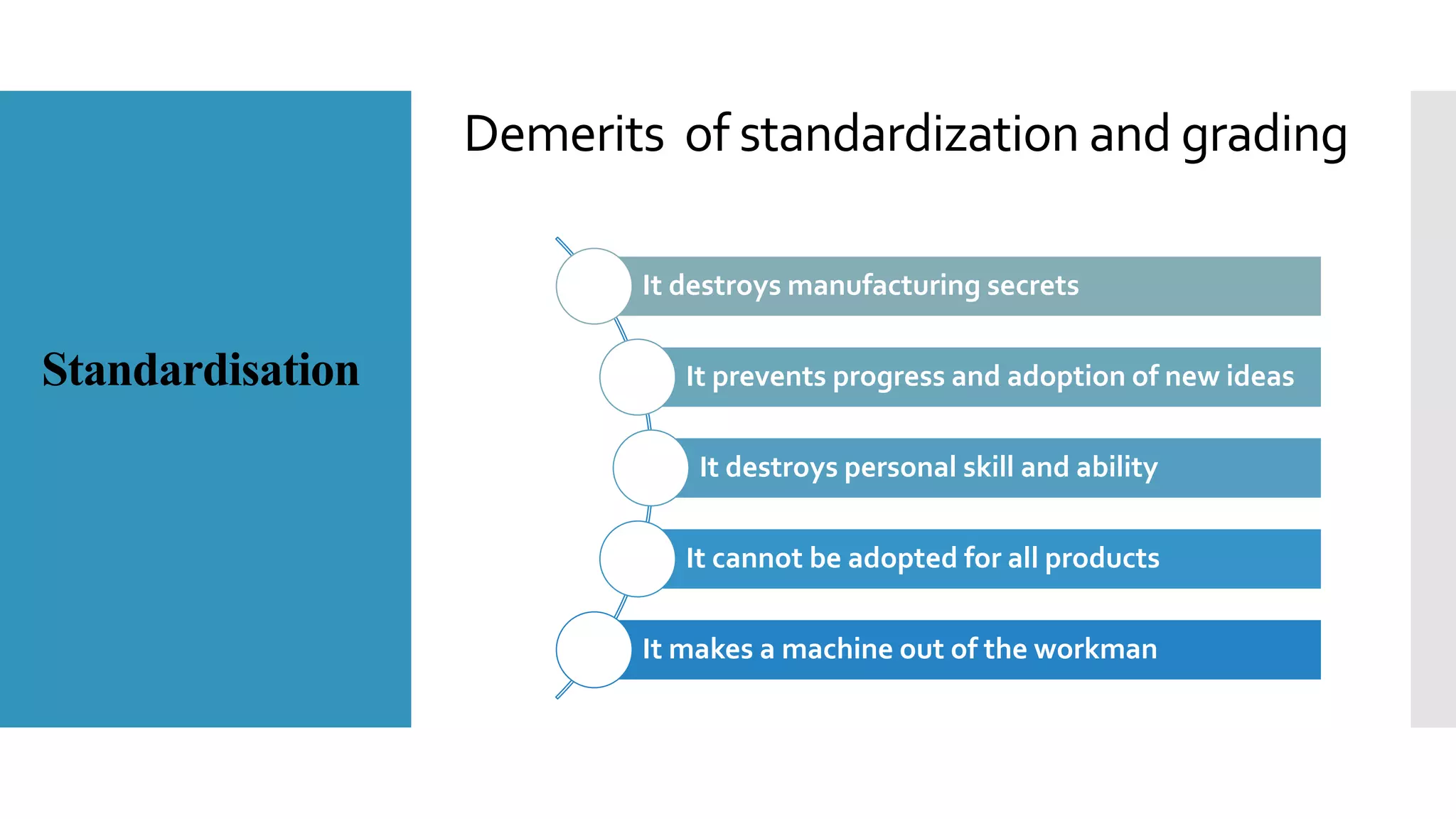 Standardisation

Demerits of standardization and grading

It destroys manufacturing secrets

It prevents progress and adoption of new ideas

It destroys personal skill and ability

It cannot be adopted for all products

It makes a machine out of the workman